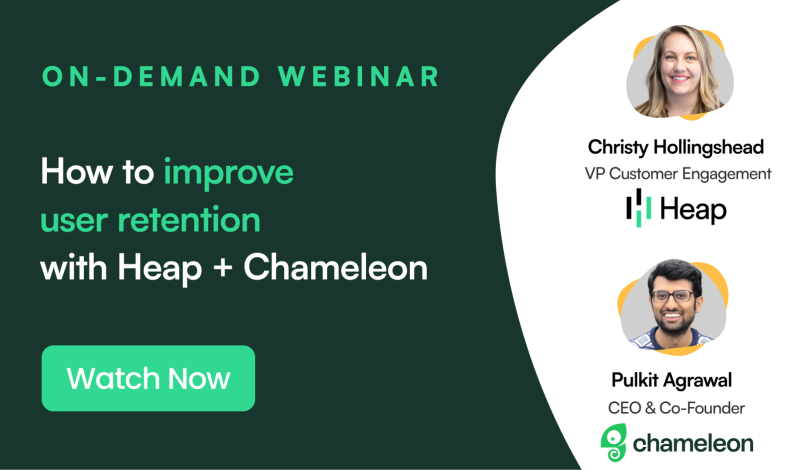 ON-DEMAND WEBINAR

How to improve user retention with Heap + Chameleon

Watch Now

Christy Hollingshead
VP Customer Engagement
Heap

Pulkit Agrawal
CEO & Co-Founder
chameleon